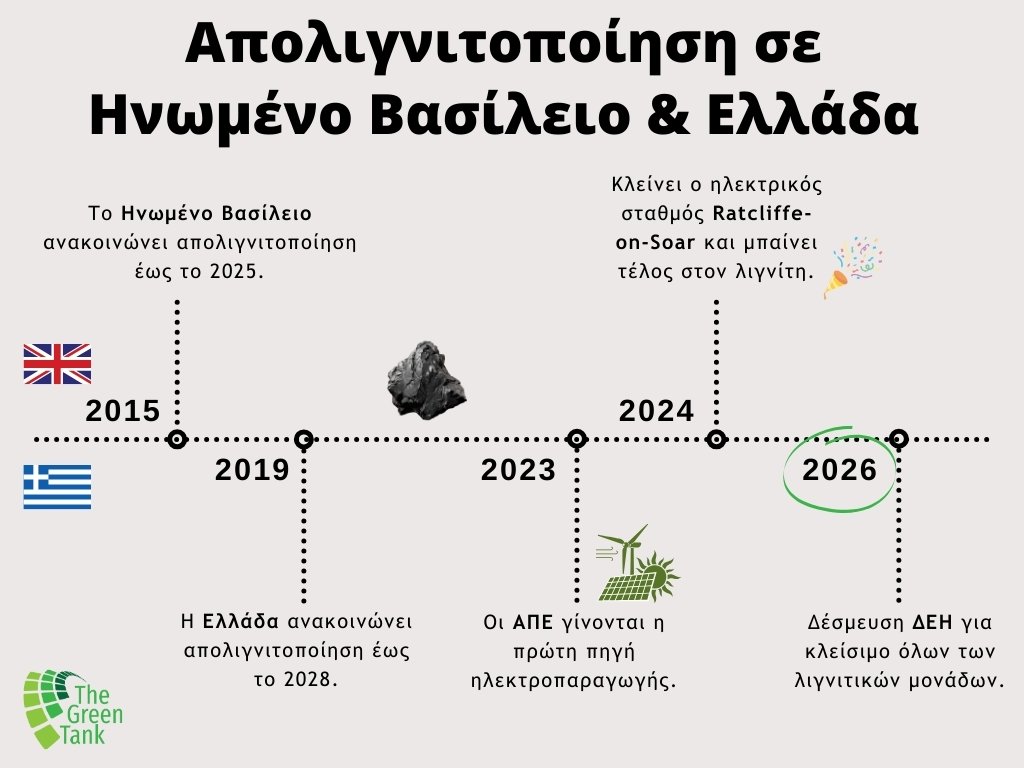 Απολιγνιτοποίηση σε Ηνωμένο Βασίλειο & Ελλάδα

Το Ηνωμένο Βασίλειο ανακοινώνει απολιγνιτοποίηση έως το 2025.

Κλείνει ο ηλεκτρικός σταθμός Ratcliffe-on-Soar και μπαίνει τέλος στον λιγνίτη.

2015

2024

2019

2023

2026

Η Ελλάδα ανακοινώνει απολιγνιτοποίηση έως το 2028.

Οι ΑΠΕ γίνονται η πρώτη πηγή ηλεκτροπαραγωγής.

Δέσμευση ΔΕΗ για κλείσιμο όλων των λιγνιτικών μονάδων.

The Green Tank